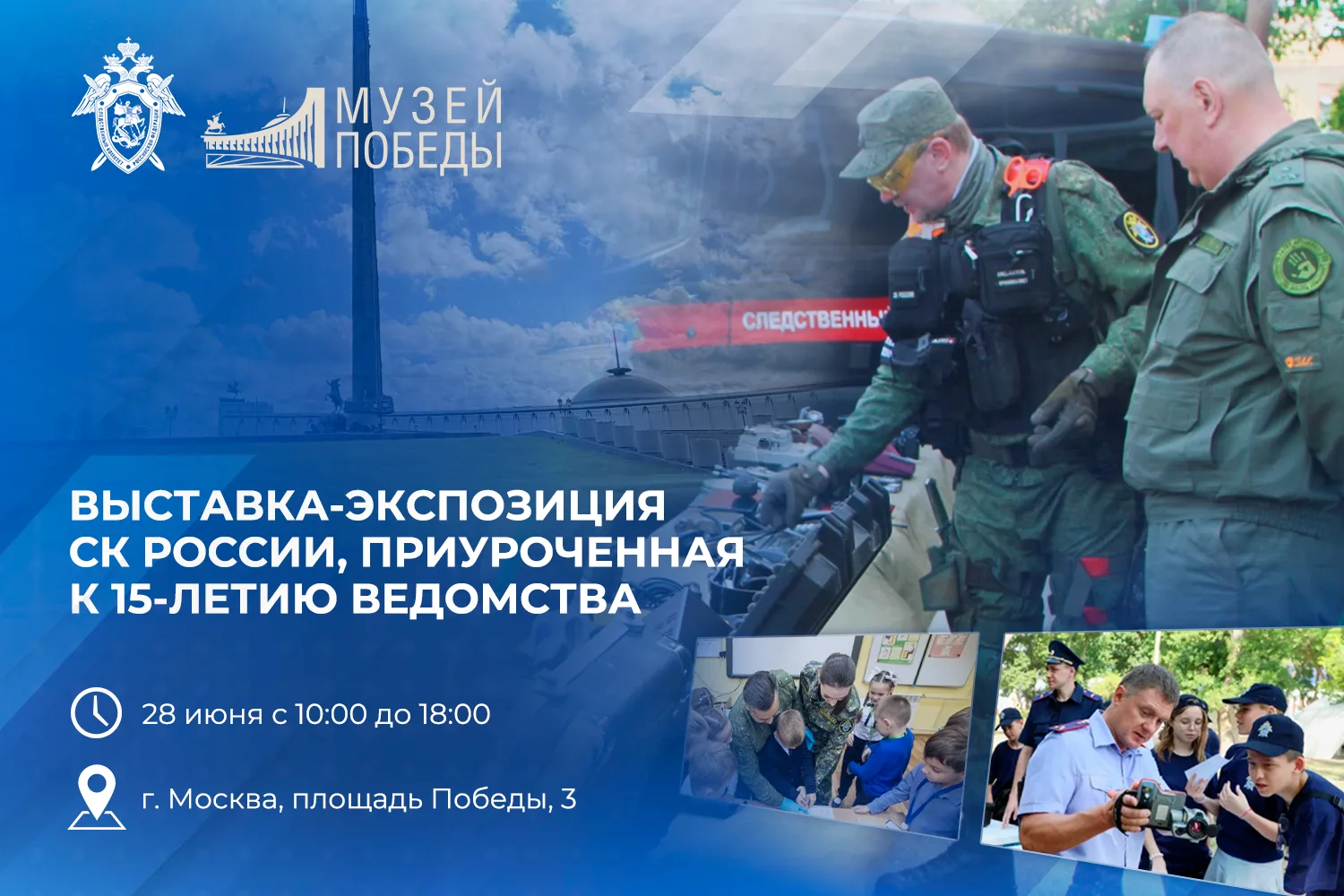 МУЗЕЙ ПОБЕДЫ

СЛЕДСТВЕННЫ

ВЫСТАВКА-ЭКСПОЗИЦИЯ СК РОССИИ, ПРИУРОЧЕННАЯ К 15-ЛЕТИЮ ВЕДОМСТВА

28 июня с 10:00 до 18:00

г. Москва, площадь Победы, 3